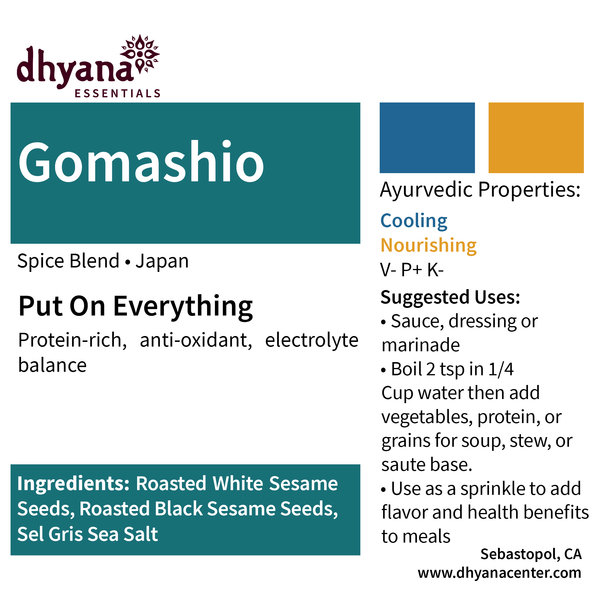 dhyana
ESSENTIALS

Gomashio

Spice Blend • Japan

Put On Everything

Protein-rich, anti-oxidant, electrolyte balance

Ingredients: Roasted White Sesame Seeds, Roasted Black Sesame Seeds, Sel Gris Sea Salt

Ayurvedic Properties:

Cooling
Nourishing
V- P+ K-

Suggested Uses:
• Sauce, dressing or marinade
• Boil 2 tsp in 1/4 Cup water then add vegetables, protein, or grains for soup, stew, or saute base.
• Use as a sprinkle to add flavor and health benefits to meals

Sebastopol, CA
www.dhyanacenter.com